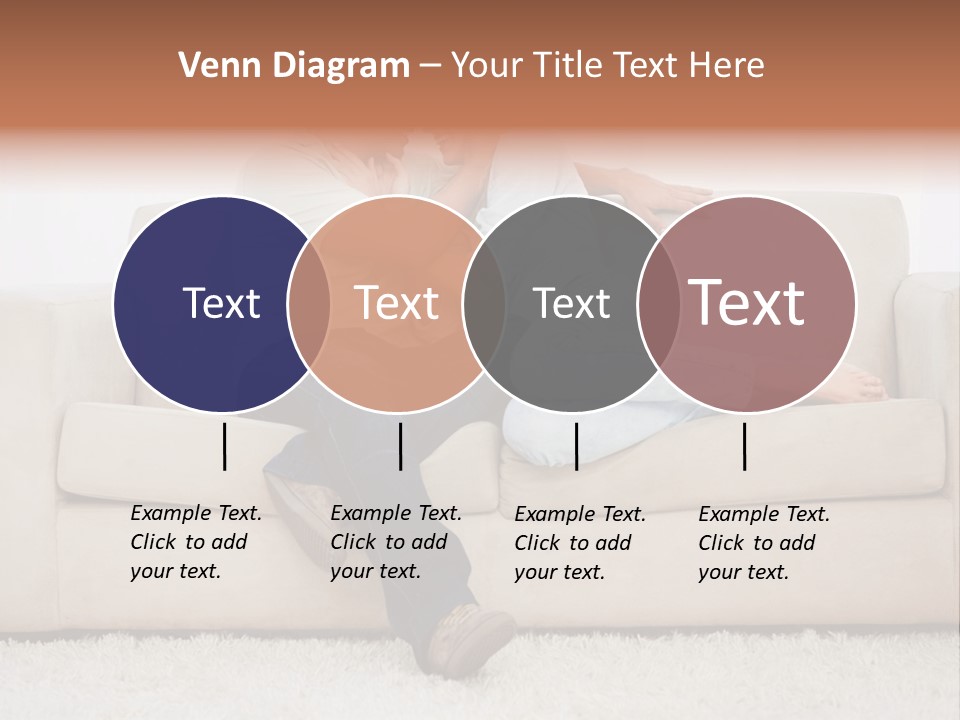 Venn Diagram – Your Title Text Here

Text

Text

Text

Text

Example Text. Click to add your text.

Example Text. Click to add your text.

Example Text. Click to add your text.

Example Text. Click to add your text.